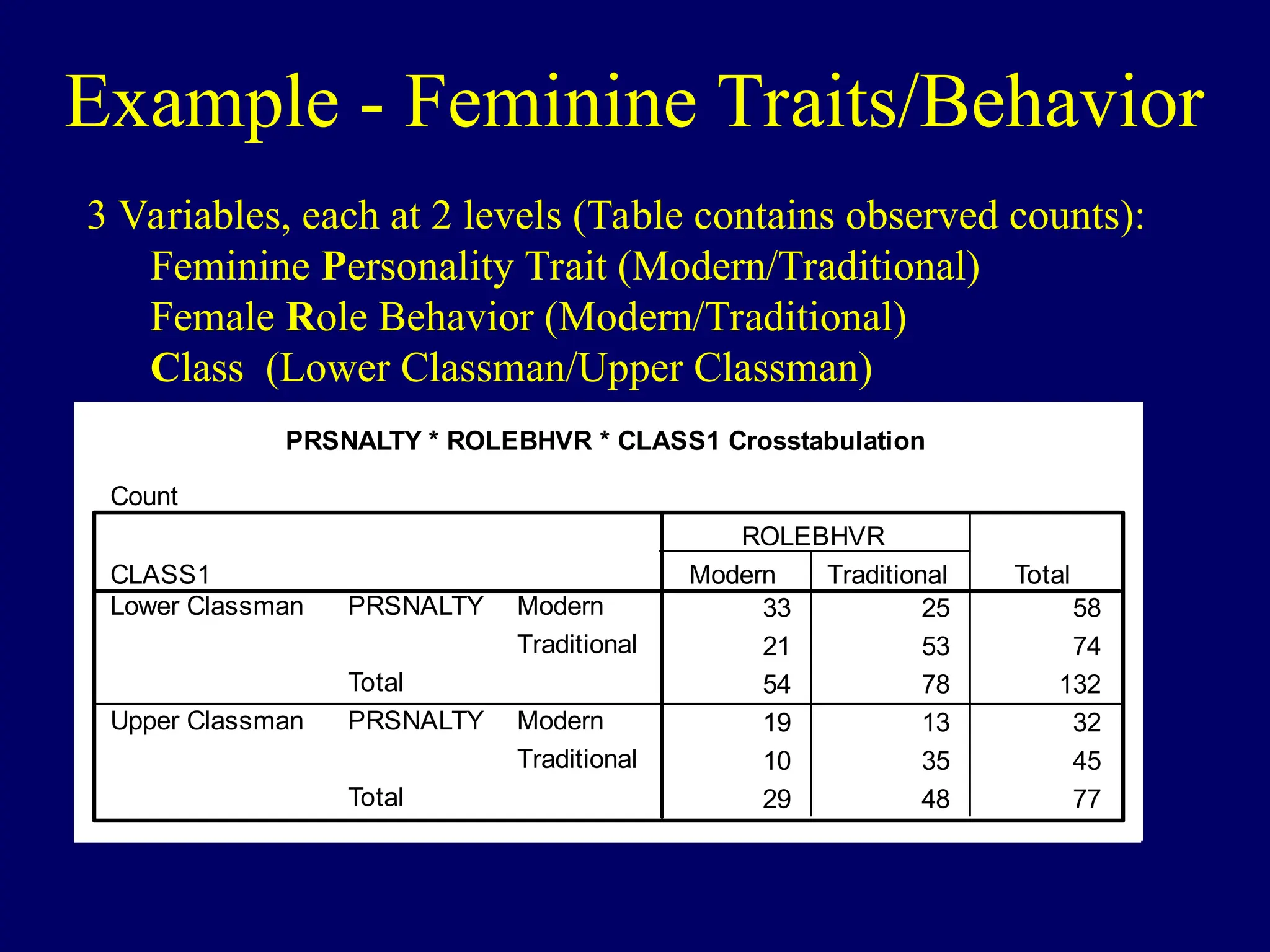 Example - Feminine Traits/Behavior

3 Variables, each at 2 levels (Table contains observed counts):
Feminine Personality Trait (Modern/Traditional)
Female Role Behavior (Modern/Traditional)
Class (Lower Classman/Upper Classman)

PRSNALTY * ROLEBHVR * CLASS1 Crosstabulation

Count

| CLASS1 | | | ROLEBHVR Modern | ROLEBHVR Traditional | Total |
|---|---|---|---|---|---|
| Lower Classman | PRSNALTY | Modern | 33 | 25 | 58 |
| | | Traditional | 21 | 53 | 74 |
| | Total | | 54 | 78 | 132 |
| Upper Classman | PRSNALTY | Modern | 19 | 13 | 32 |
| | | Traditional | 10 | 35 | 45 |
| | Total | | 29 | 48 | 77 |